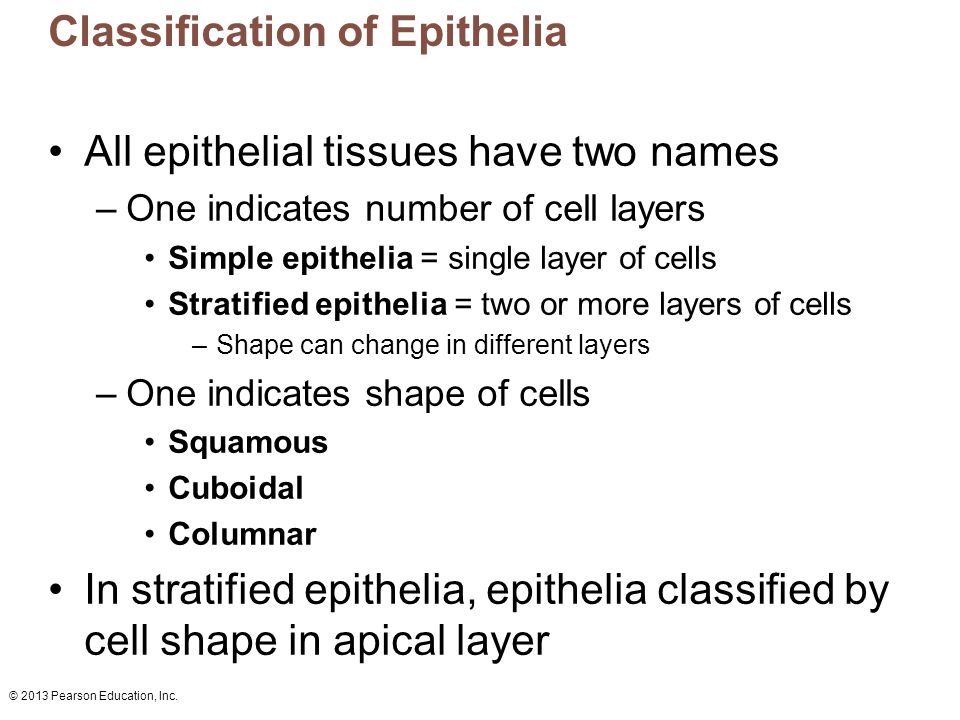 Classification of Epithelia

• All epithelial tissues have two names
– One indicates number of cell layers
• Simple epithelia = single layer of cells
• Stratified epithelia = two or more layers of cells
– Shape can change in different layers
– One indicates shape of cells
• Squamous
• Cuboidal
• Columnar
• In stratified epithelia, epithelia classified by cell shape in apical layer

© 2013 Pearson Education, Inc.